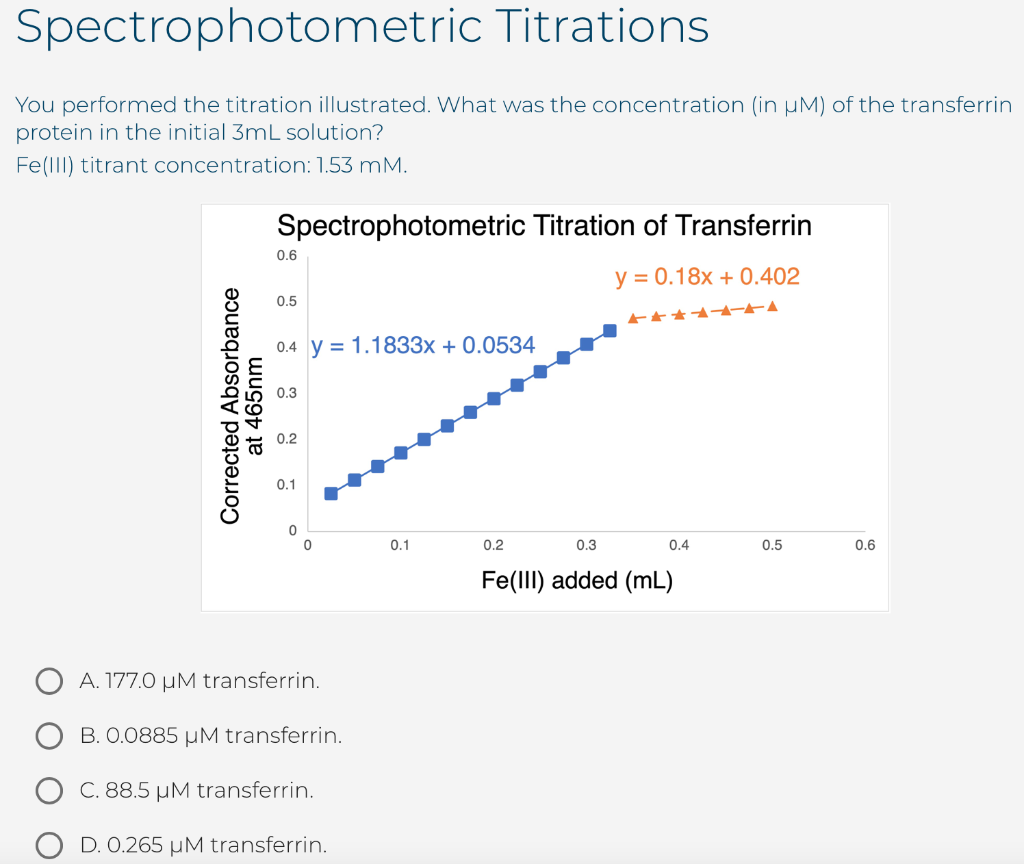 Spectrophotometric Titrations

You performed the titration illustrated. What was the concentration (in μM) of the transferrin protein in the initial 3mL solution?
Fe(III) titrant concentration: 1.53 mM.

Spectrophotometric Titration of Transferrin

y = 0.18x + 0.402

y = 1.1833x + 0.0534

Corrected Absorbance at 465nm

0.6
0.5
0.4
0.3
0.2
0.1
0

0
0.1
0.2
0.3
0.4
0.5
0.6

Fe(III) added (mL)

A. 177.0 μM transferrin.

B. 0.0885 μM transferrin.

C. 88.5 μM transferrin.

D. 0.265 μM transferrin.